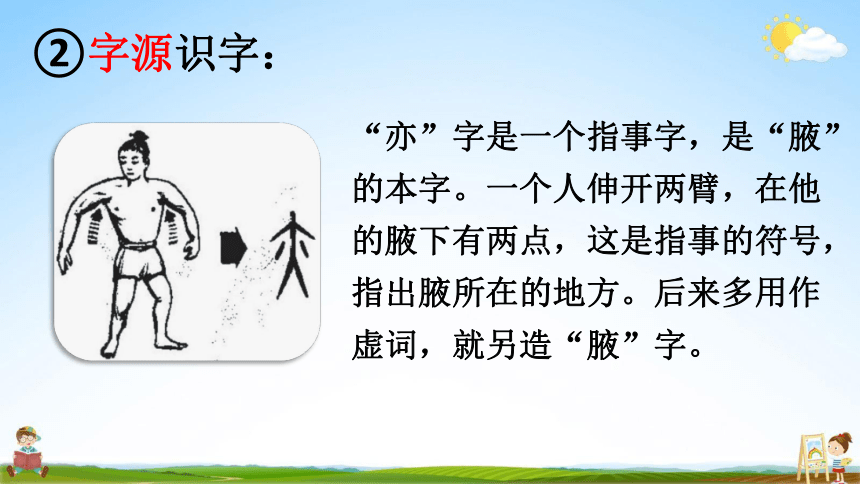 ②字源识字：

“亦”字是一个指事字，是“腋”的本字。一个人伸开两臂，在他的腋下有两点，这是指事的符号，指出腋所在的地方。后来多用作虚词，就另造“腋”字。